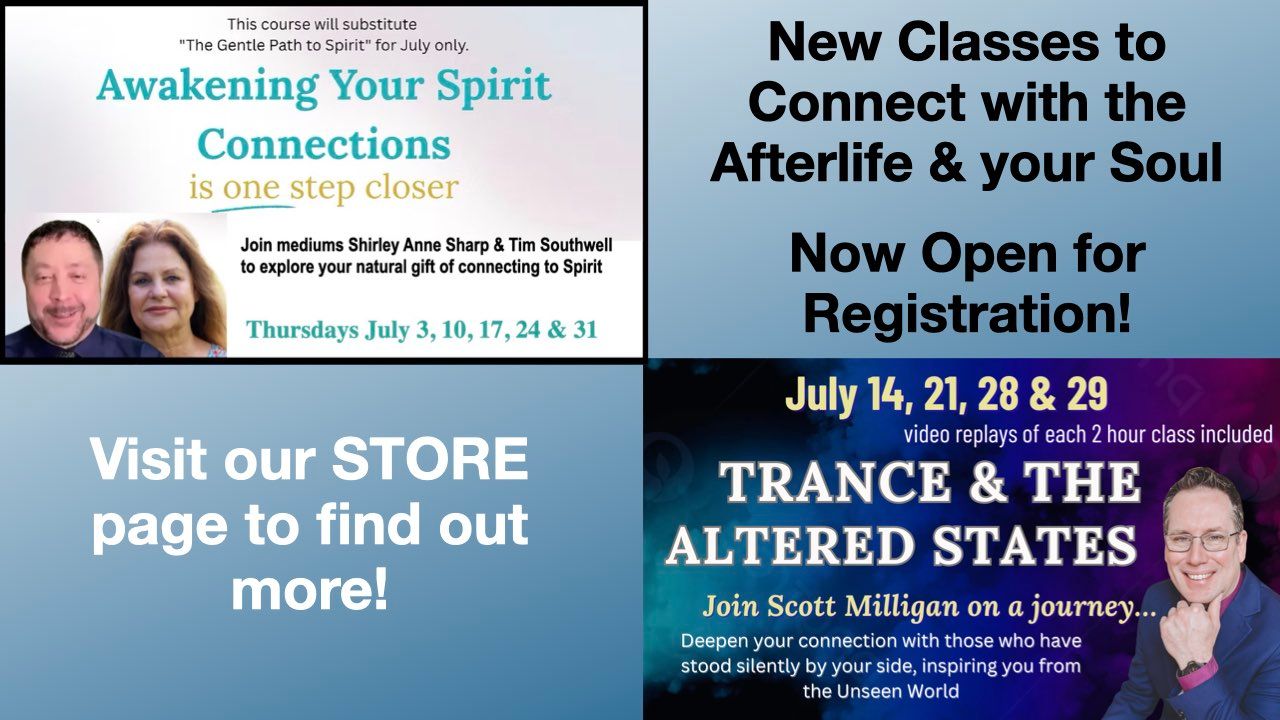 This course will substitute "The Gentle Path to Spirit" for July only.

Awakening Your Spirit Connections is one step closer

Join mediums Shirley Anne Sharp & Tim Southwell to explore your natural gift of connecting to Spirit

Thursdays July 3, 10, 17, 24 & 31

New Classes to Connect with the Afterlife & your Soul

Now Open for Registration!

Visit our STORE page to find out more!

July 14, 21, 28 & 29

video replays of each 2 hour class included

TRANCE & THE ALTERED STATES

Join Scott Milligan on a journey...

Deepen your connection with those who have stood silently by your side, inspiring you from the Unseen World